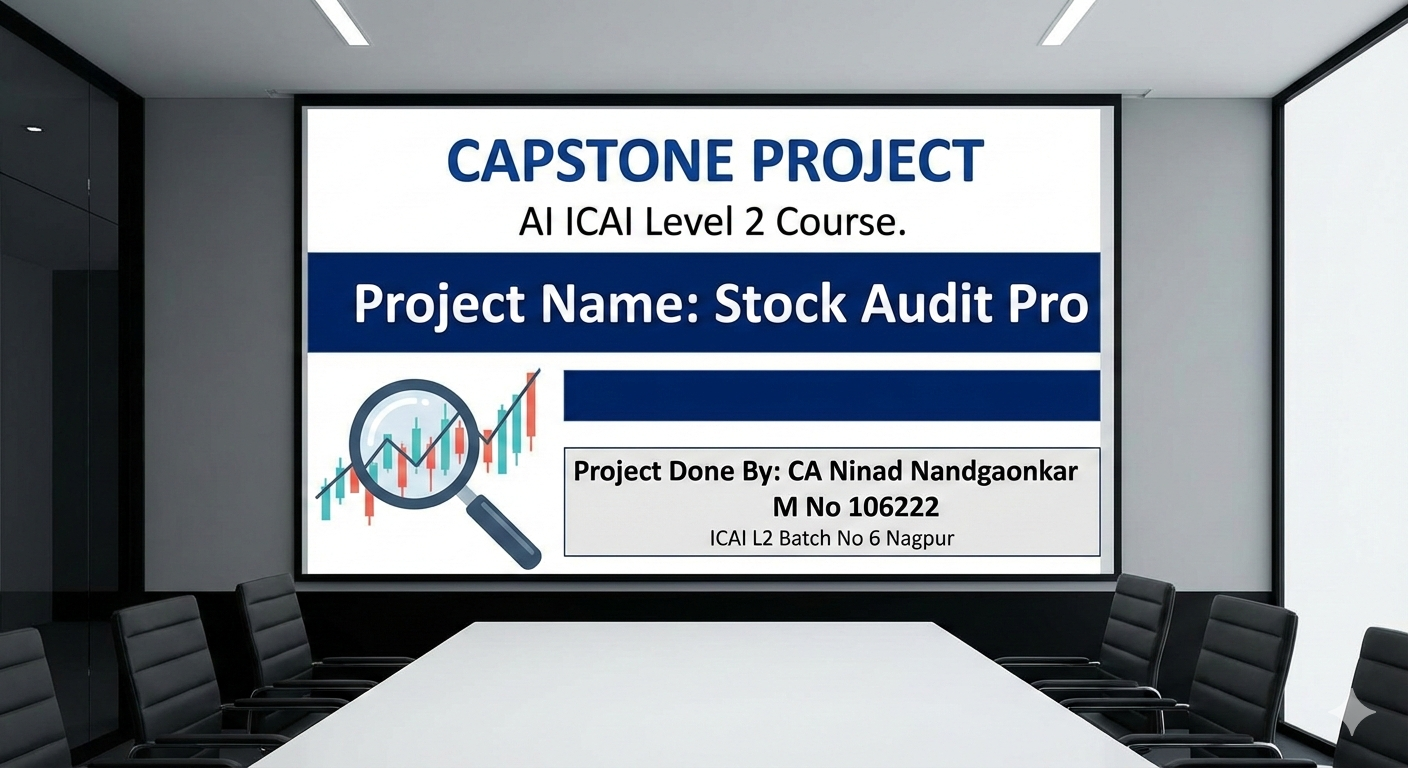 CAPSTONE PROJECT

AI ICAI Level 2 Course.

Project Name: Stock Audit Pro

Project Done By: CA Ninad Nandgaonkar
M No 106222
ICAI L2 Batch No 6 Nagpur